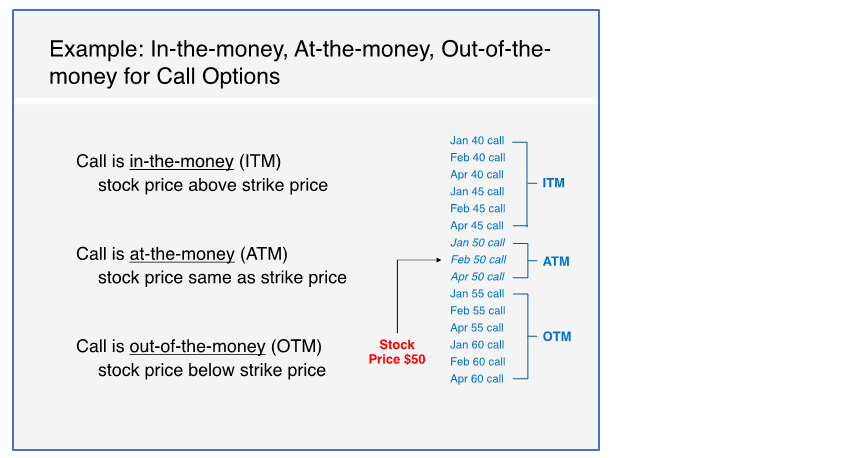 Example: In-the-money, At-the-money, Out-of-the-money for Call Options

Call is in-the-money (ITM)
stock price above strike price

Call is at-the-money (ATM)
stock price same as strike price

Call is out-of-the-money (OTM)
stock price below strike price

Stock Price $50

Jan 40 call
Feb 40 call
Apr 40 call
Jan 45 call
Feb 45 call
Apr 45 call
ITM

Jan 50 call
Feb 50 call
Apr 50 call
ATM

Jan 55 call
Feb 55 call
Apr 55 call
Jan 60 call
Feb 60 call
Apr 60 call
OTM